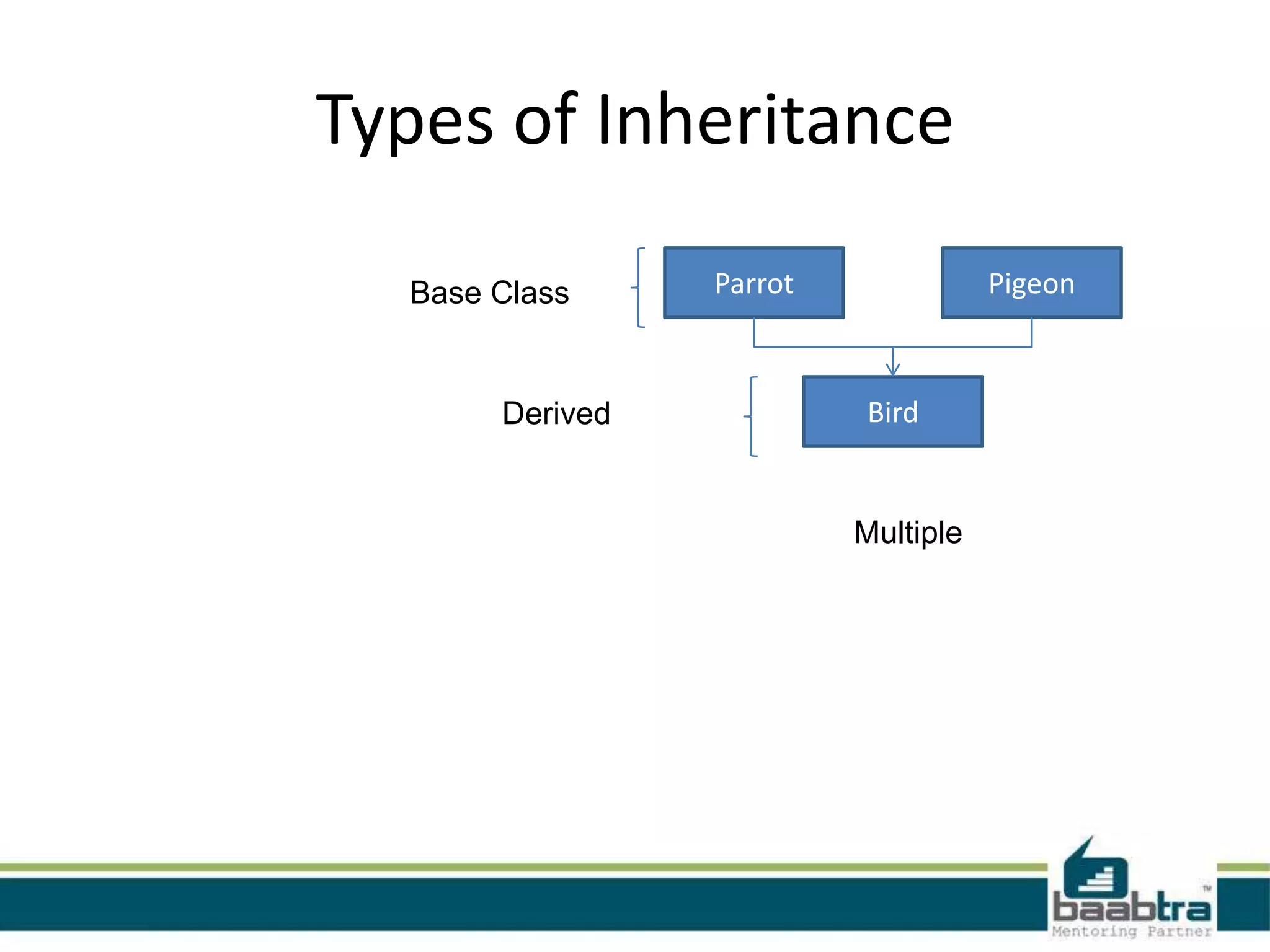 Types of Inheritance

Base Class

Parrot

Pigeon

Derived

Bird

Multiple

baabtra™
Mentoring Partner